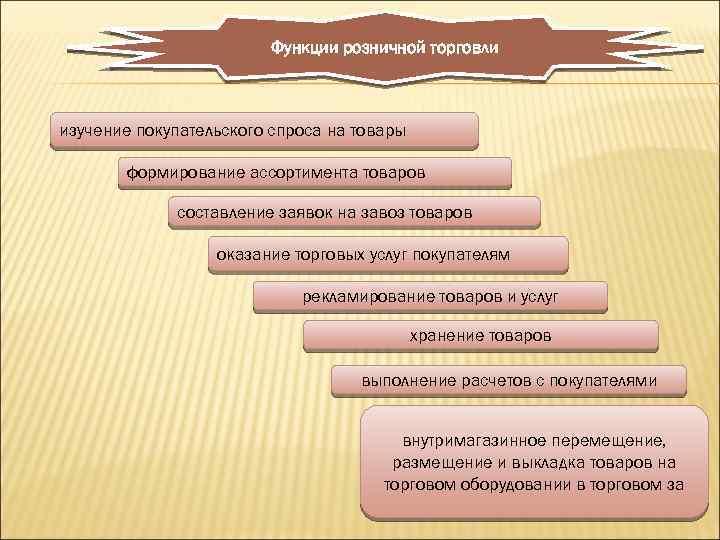 Функции розничной торговли

изучение покупательского спроса на товары

формирование ассортимента товаров

составление заявок на завоз товаров

оказание торговых услуг покупателям

рекламирование товаров и услуг

хранение товаров

выполнение расчетов с покупателями

внутримагазинное перемещение, размещение и выкладка товаров на торговом оборудовании в торговом за